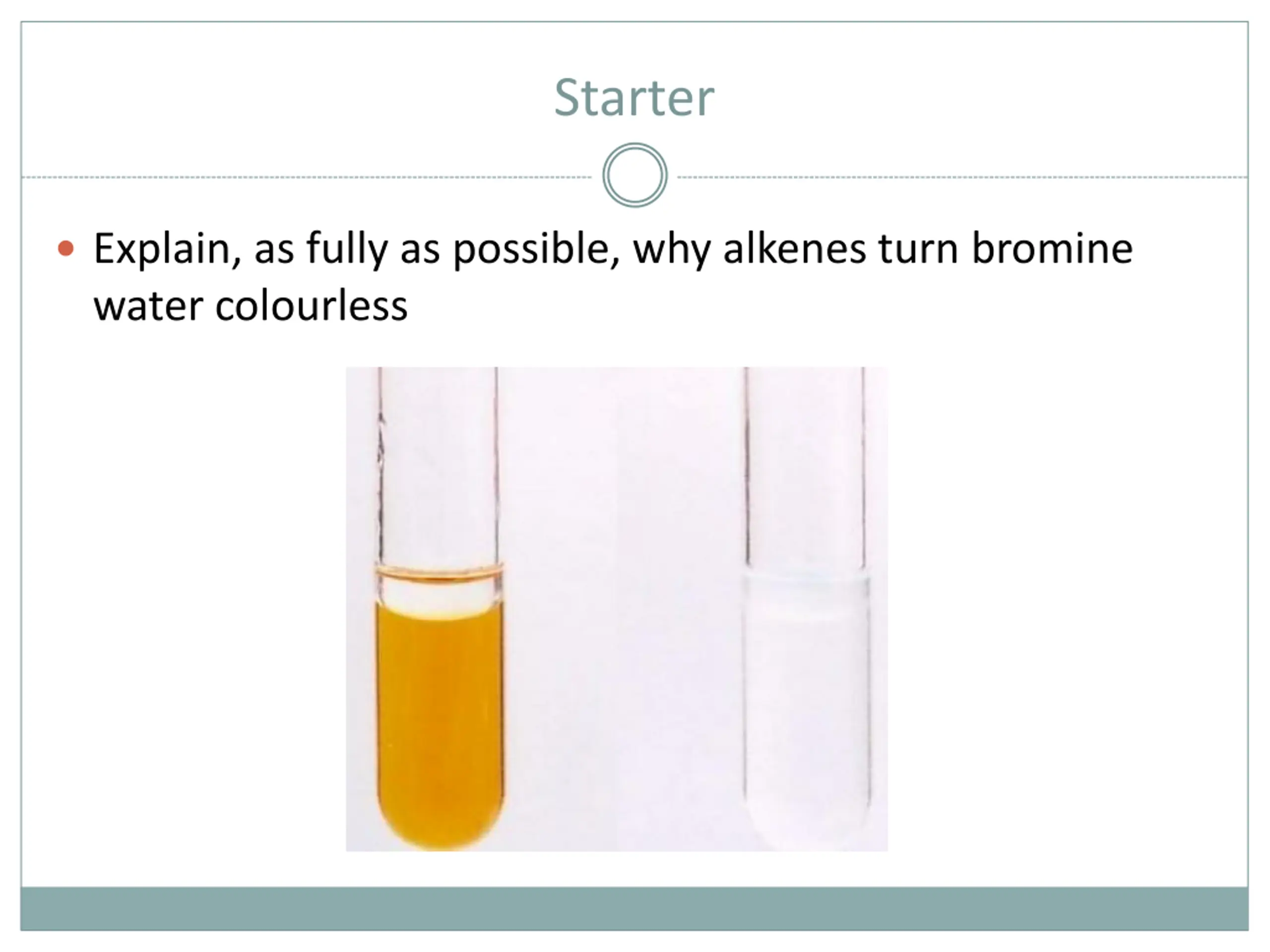 Starter

• Explain, as fully as possible, why alkenes turn bromine water colourless